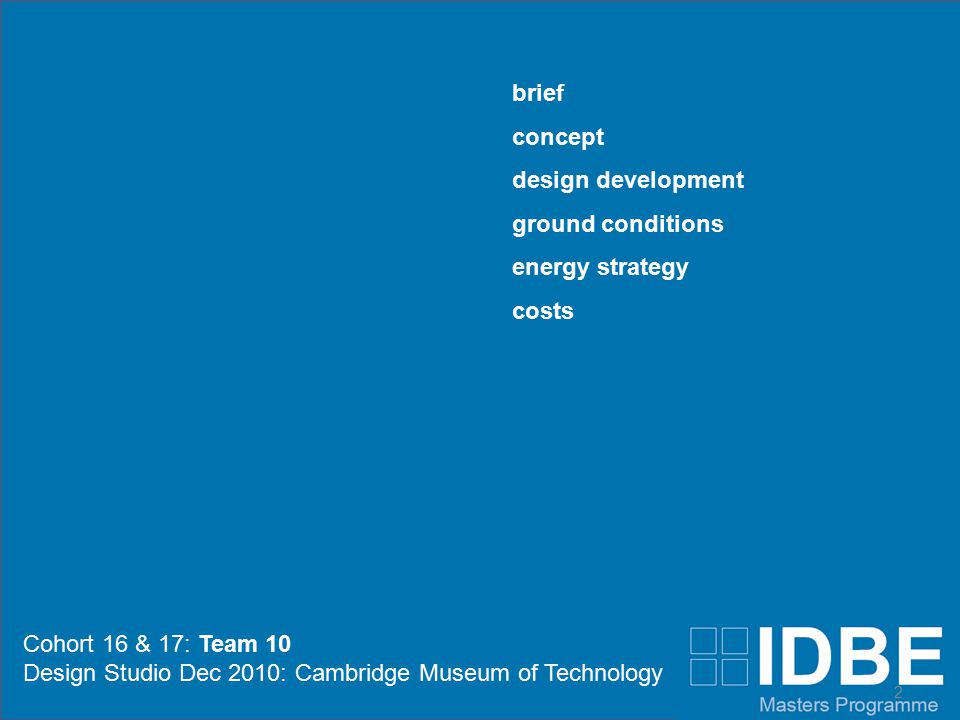 brief
concept
design development
ground conditions
energy strategy
costs

Cohort 16 & 17: Team 10
Design Studio Dec 2010: Cambridge Museum of Technology

IDBE
Masters Programme
2